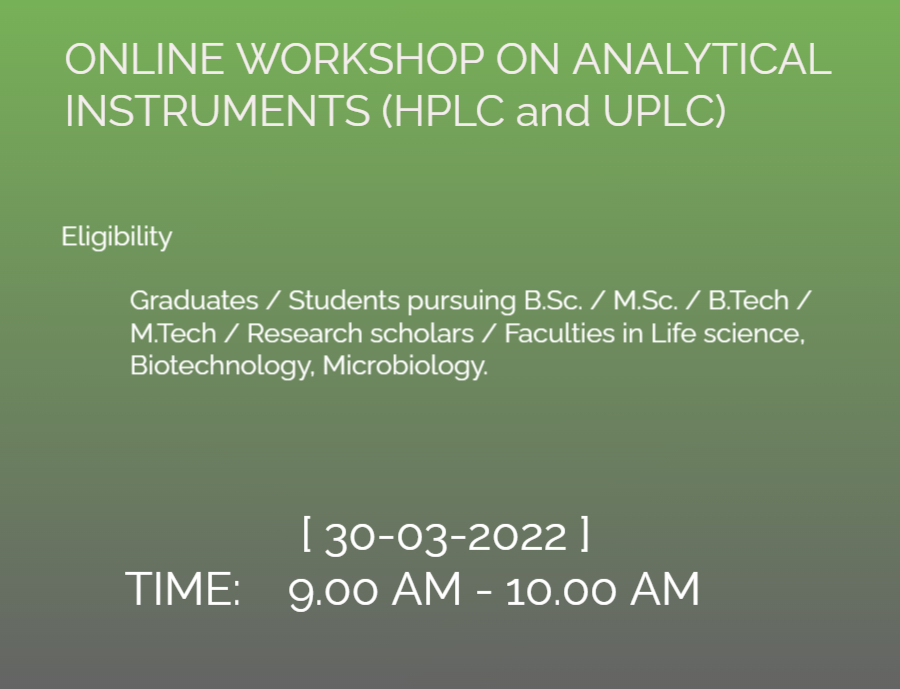 ONLINE WORKSHOP ON ANALYTICAL INSTRUMENTS (HPLC and UPLC)

Eligibility

Graduates / Students pursuing B.Sc. / M.Sc. / B.Tech / M.Tech / Research scholars / Faculties in Life science, Biotechnology, Microbiology.

[ 30-03-2022 ]
TIME: 9.00 AM - 10.00 AM